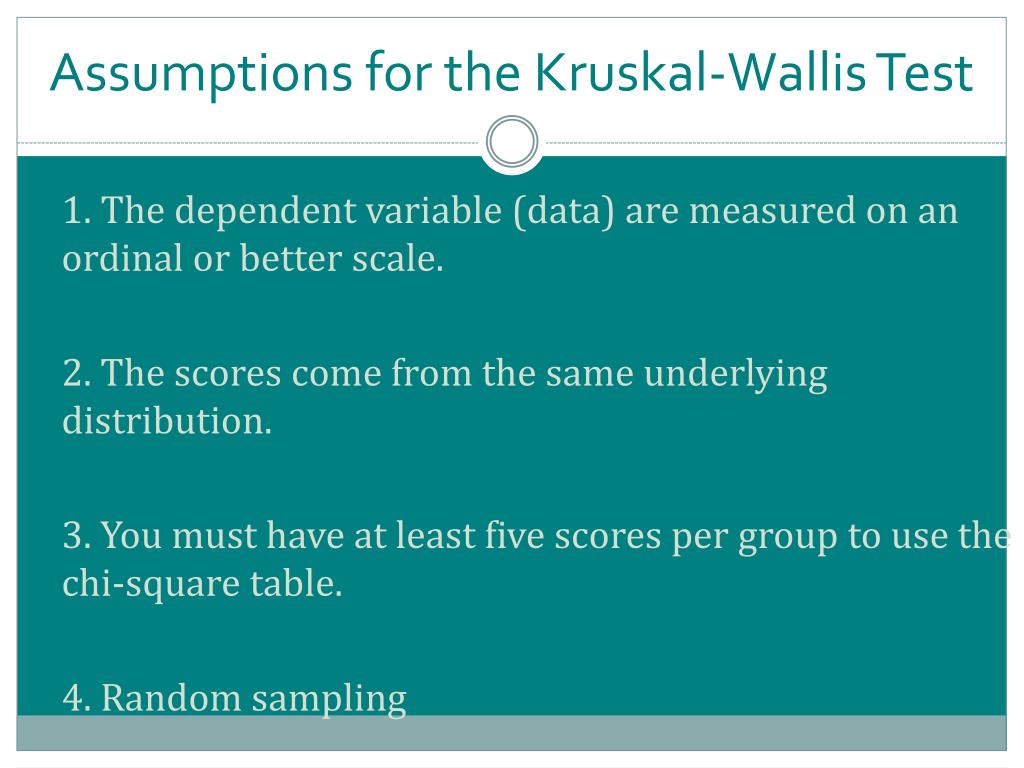 Assumptions for the Kruskal-Wallis Test

1. The dependent variable (data) are measured on an ordinal or better scale.

2. The scores come from the same underlying distribution.

3. You must have at least five scores per group to use the chi-square table.

4. Random sampling